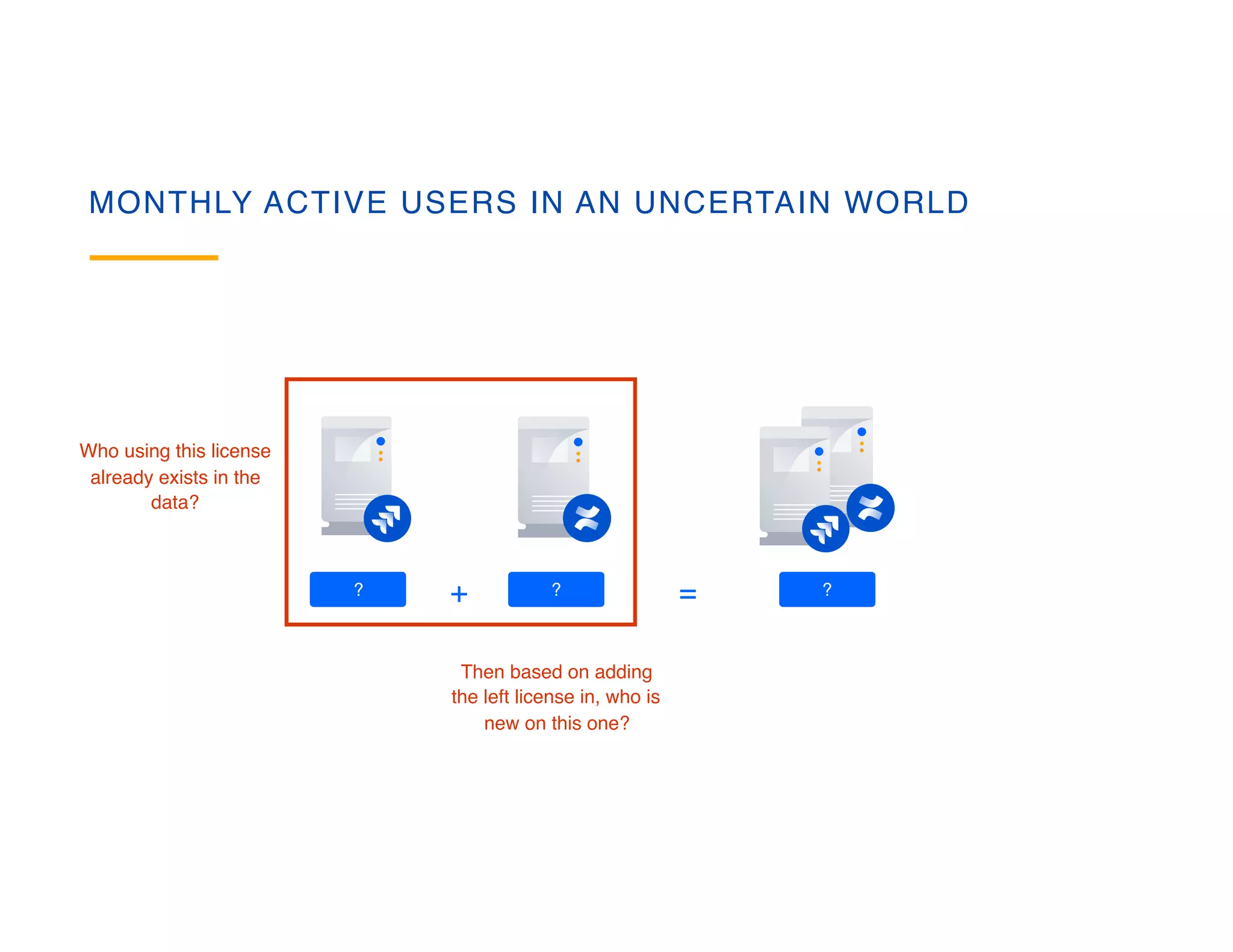 MONTHLY ACTIVE USERS IN AN UNCERTAIN WORLD

Who using this license already exists in the data?

?

+

?

=

?

Then based on adding the left license in, who is new on this one?